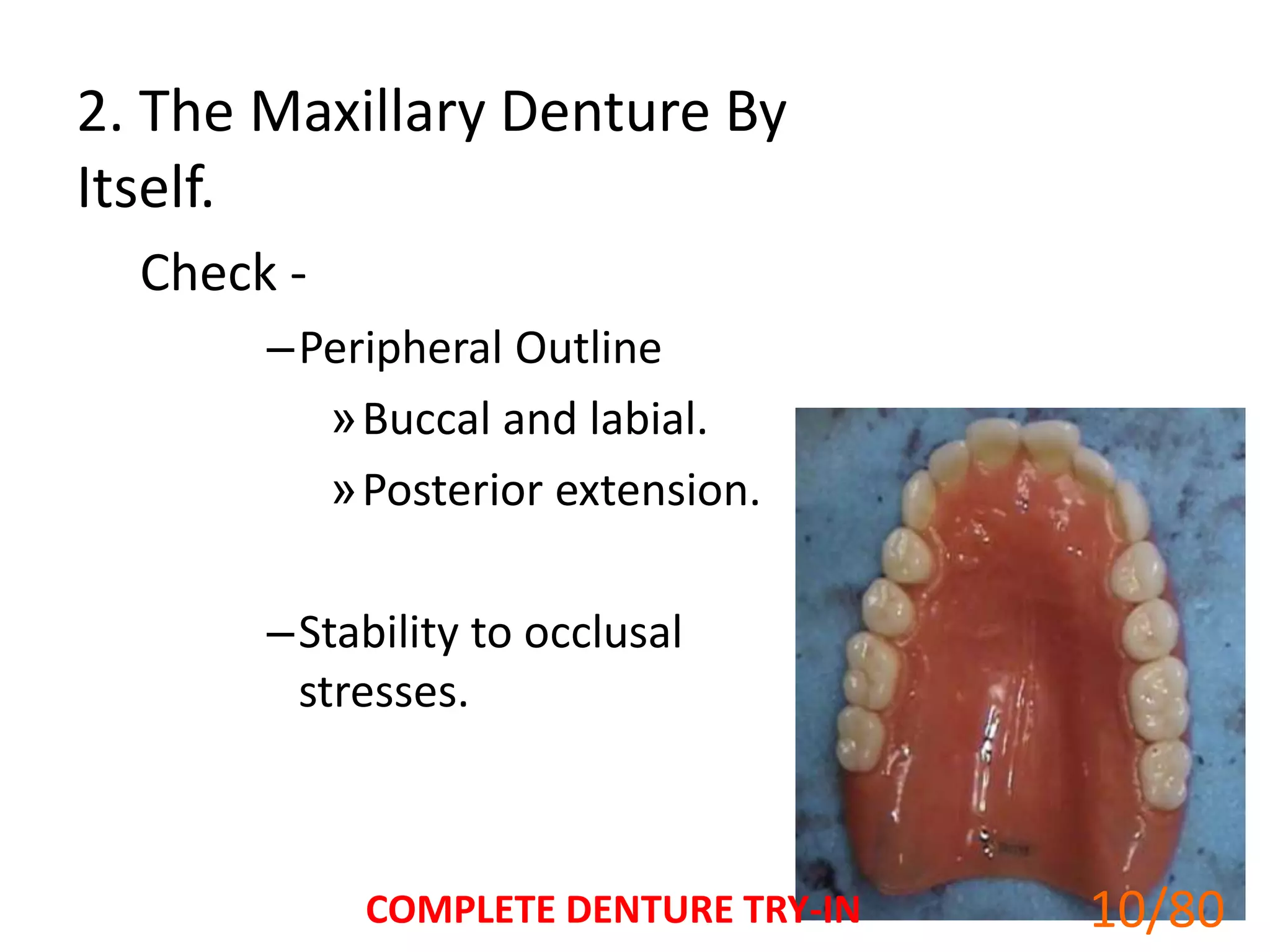 2. The Maxillary Denture By Itself.

Check -

– Peripheral Outline

» Buccal and labial.

» Posterior extension.

– Stability to occlusal stresses.

COMPLETE DENTURE TRY-IN

10/80